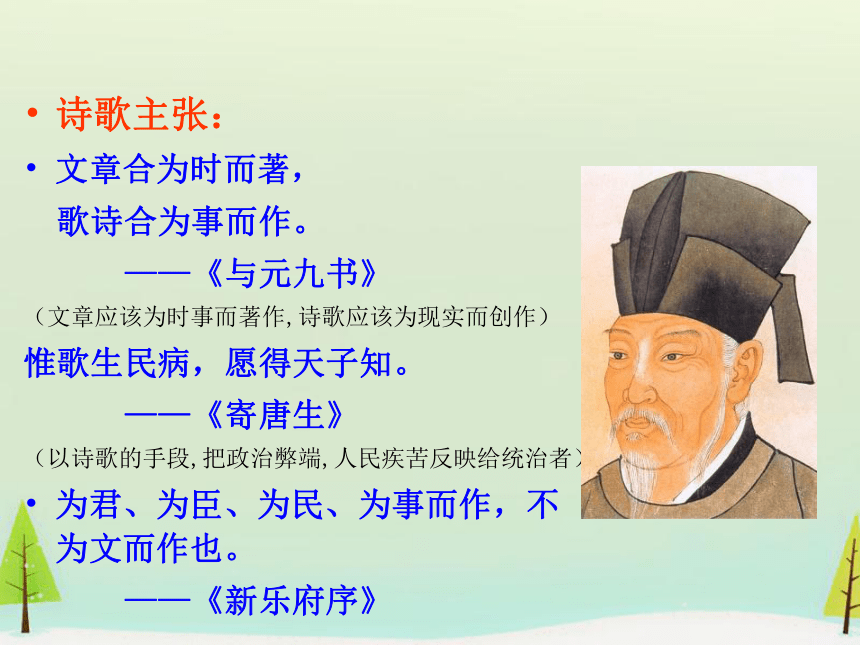 • 诗歌主张：

• 文章合为时而著，
歌诗合为事而作。
——《与元九书》

（文章应该为时事而著作, 诗歌应该为现实而创作）

惟歌生民病，愿得天子知。
——《寄唐生》

（以诗歌的手段, 把政治弊端, 人民疾苦反映给统治者）

• 为君、为臣、为民、为事而作，不为文而作也。
——《新乐府序》